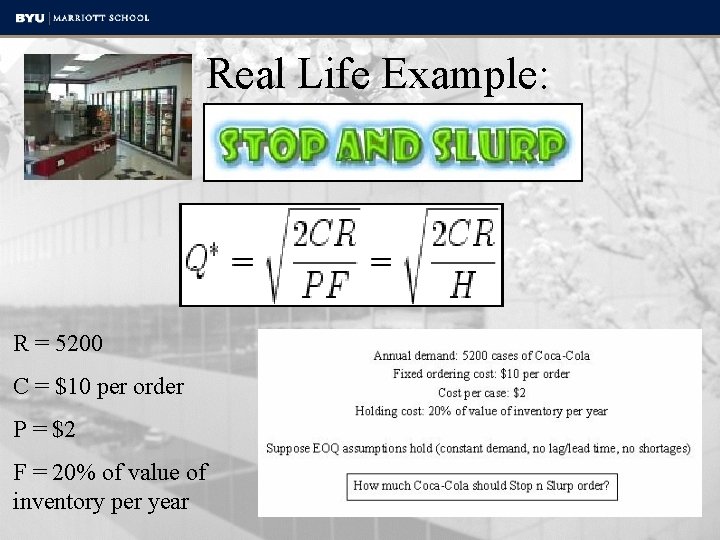 BYU | MARRIOTT SCHOOL

Real Life Example:

STOP AND SLURP

$Q^* = \sqrt{\frac{2CR}{PF}} = \sqrt{\frac{2CR}{H}}$

R = 5200

C = $10 per order

P = $2

F = 20% of value of inventory per year

Annual demand: 5200 cases of Coca-Cola
Fixed ordering cost: $10 per order
Cost per case: $2
Holding cost: 20% of value of inventory per year

Suppose EOQ assumptions hold (constant demand, no lag/lead time, no shortages)

How much Coca-Cola should Stop n Slurp order?